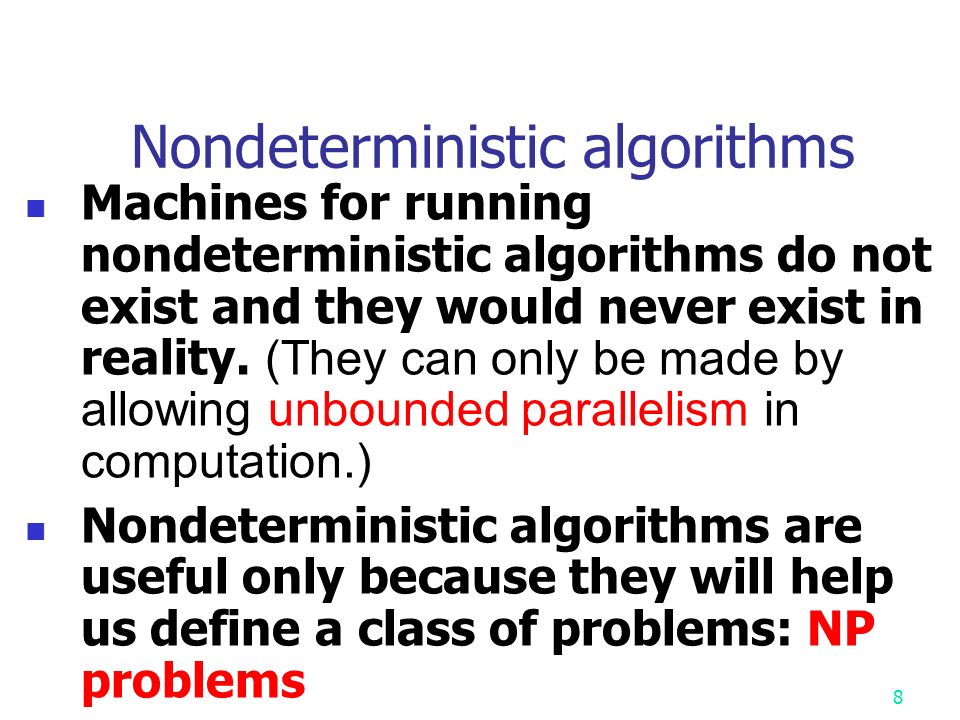 Nondeterministic algorithms

- Machines for running nondeterministic algorithms do not exist and they would never exist in reality. (They can only be made by allowing unbounded parallelism in computation.)
- Nondeterministic algorithms are useful only because they will help us define a class of problems: NP problems

8